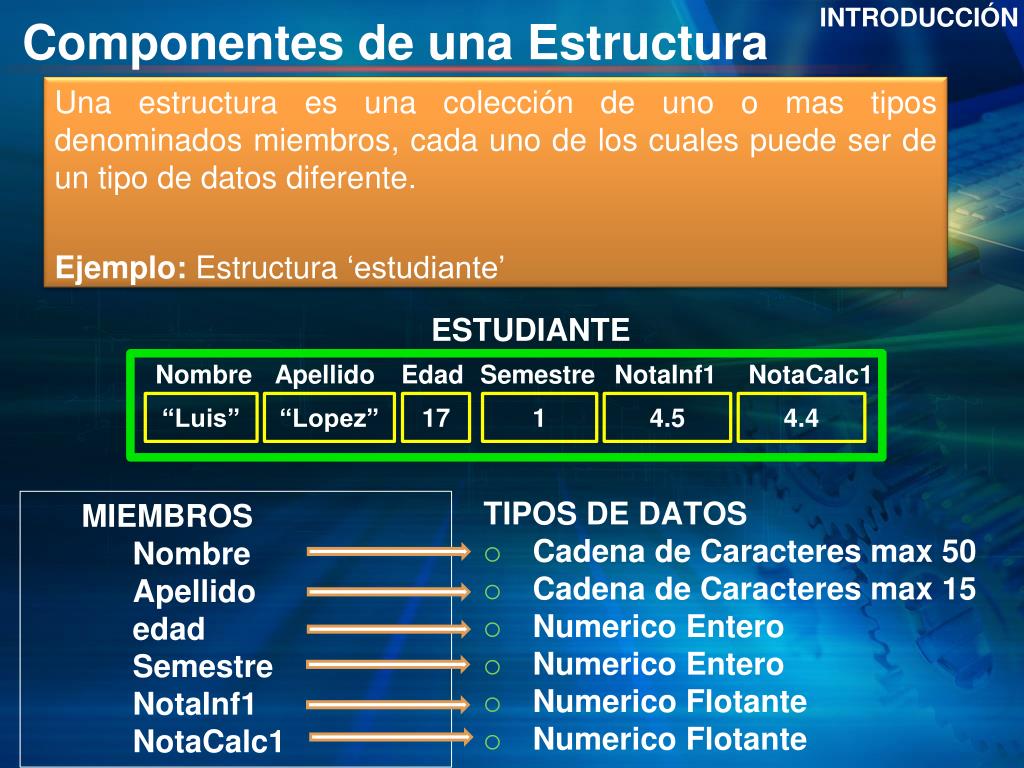 INTRODUCCIÓN

Componentes de una Estructura

Una estructura es una colección de uno o mas tipos denominados miembros, cada uno de los cuales puede ser de un tipo de datos diferente.

Ejemplo: Estructura ‘estudiante’

ESTUDIANTE

| Nombre | Apellido | Edad | Semestre | NotaInf1 | NotaCalc1 |
|---|---|---|---|---|---|
| “Luis” | “Lopez” | 17 | 1 | 4.5 | 4.4 |

MIEMBROS
Nombre
Apellido
edad
Semestre
NotaInf1
NotaCalc1

TIPOS DE DATOS
○ Cadena de Caracteres max 50
○ Cadena de Caracteres max 15
○ Numerico Entero
○ Numerico Entero
○ Numerico Flotante
○ Numerico Flotante